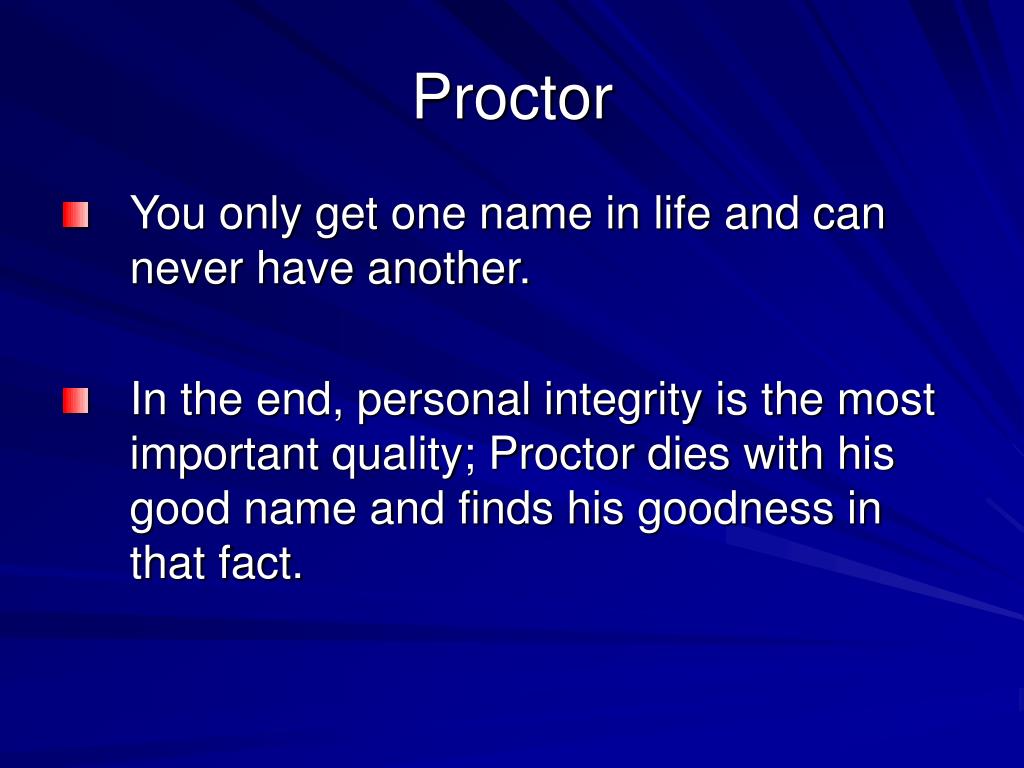 Proctor

You only get one name in life and can never have another.

In the end, personal integrity is the most important quality; Proctor dies with his good name and finds his goodness in that fact.